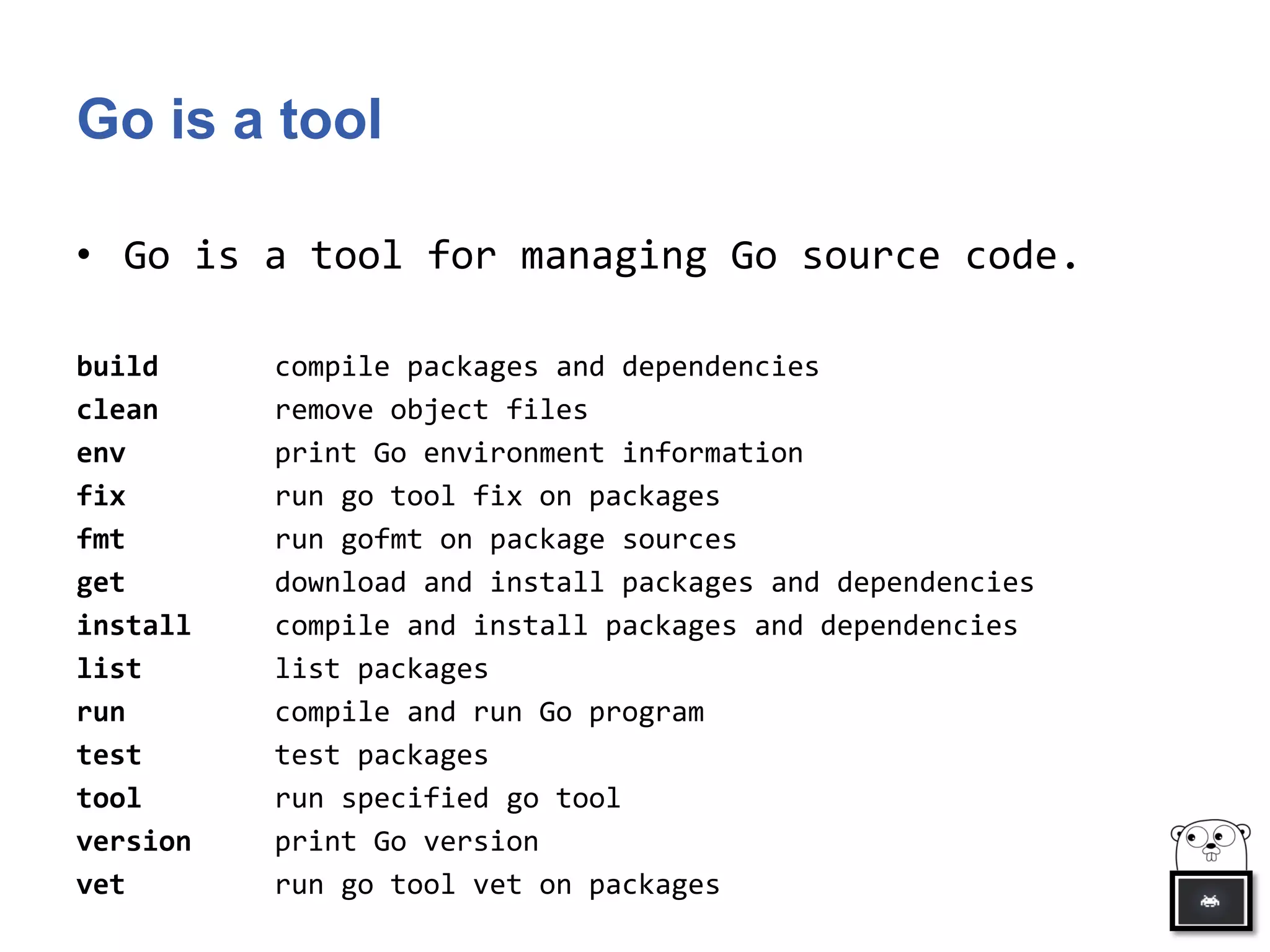 Go is a tool

• Go is a tool for managing Go source code.

build compile packages and dependencies
clean remove object files
env print Go environment information
fix run go tool fix on packages
fmt run gofmt on package sources
get download and install packages and dependencies
install compile and install packages and dependencies
list list packages
run compile and run Go program
test test packages
tool run specified go tool
version print Go version
vet run go tool vet on packages